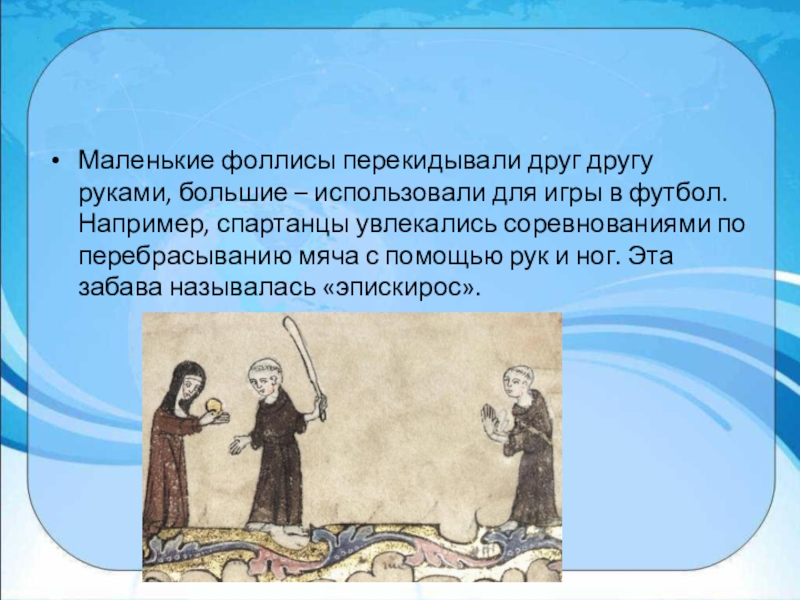 • Маленькие фоллисы перекидывали друг другу руками, большие – использовали для игры в футбол. Например, спартанцы увлекались соревнованиями по перебрасыванию мяча с помощью рук и ног. Эта забава называлась «эпискирос».